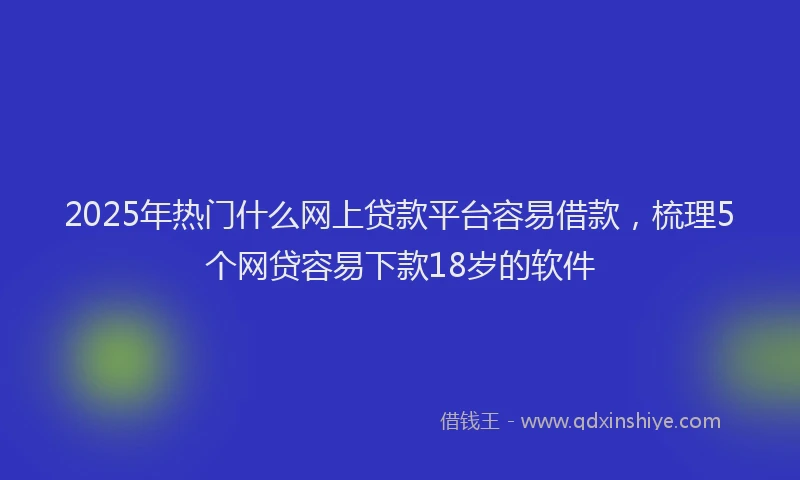 2025年热门什么网上贷款平台容易借款，梳理5个网贷容易下款18岁的软件

借钱王 - www.qdxinshiye.com